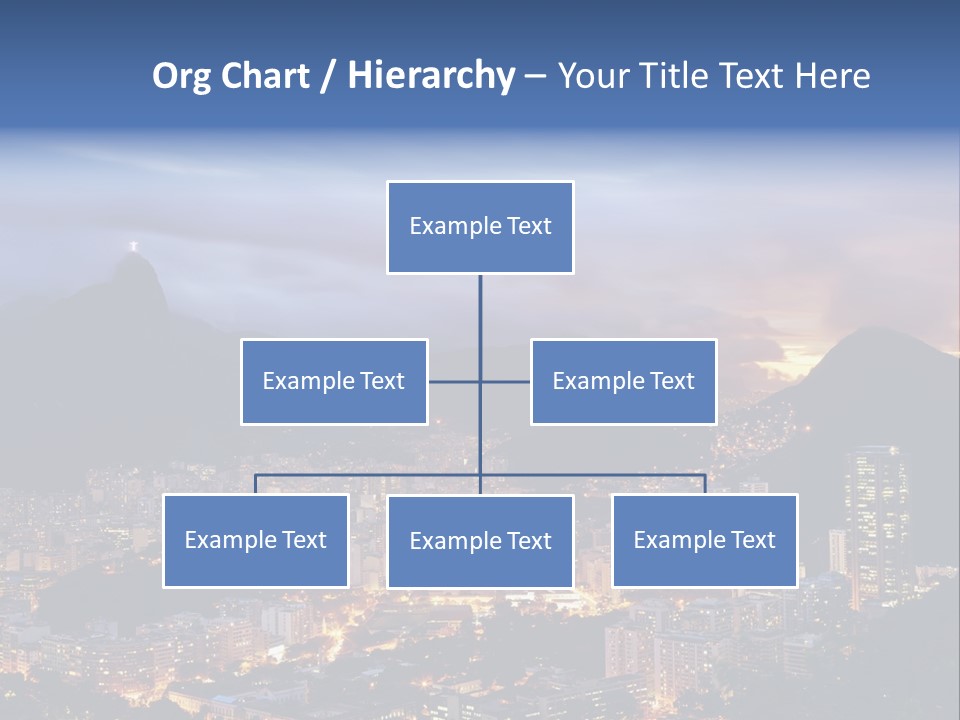 Org Chart / Hierarchy – Your Title Text Here

Example Text

Example Text

Example Text

Example Text

Example Text

Example Text